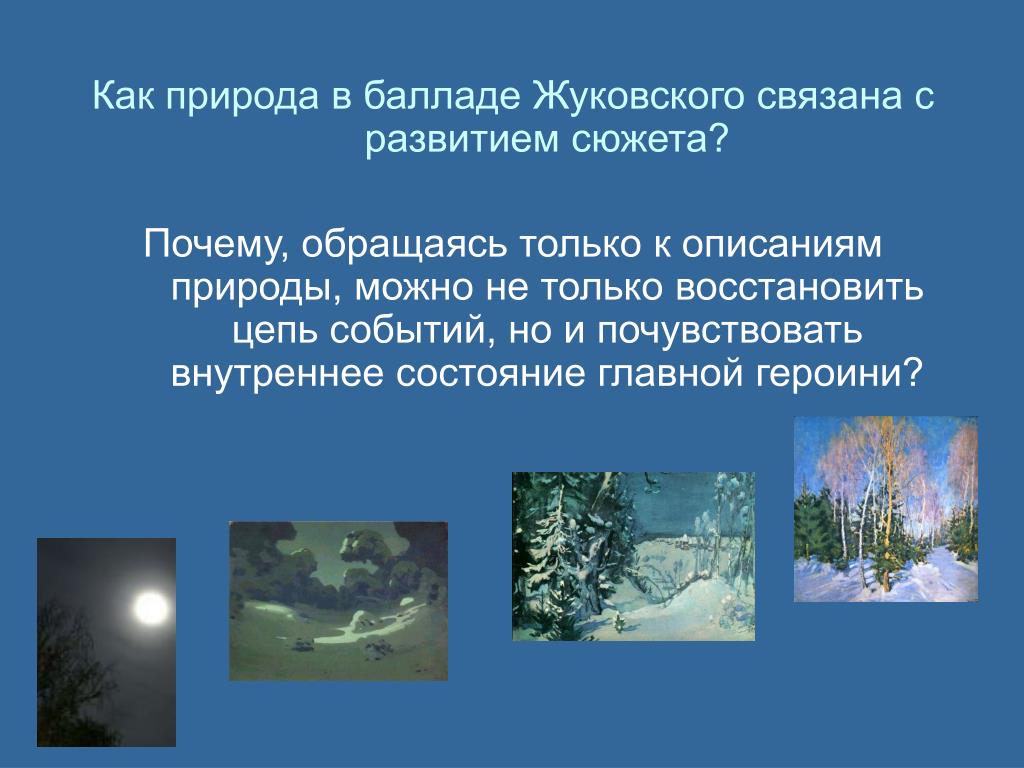 Как природа в балладе Жуковского связана с развитием сюжета?

Почему, обращаясь только к описаниям природы, можно не только восстановить цепь событий, но и почувствовать внутреннее состояние главной героини?